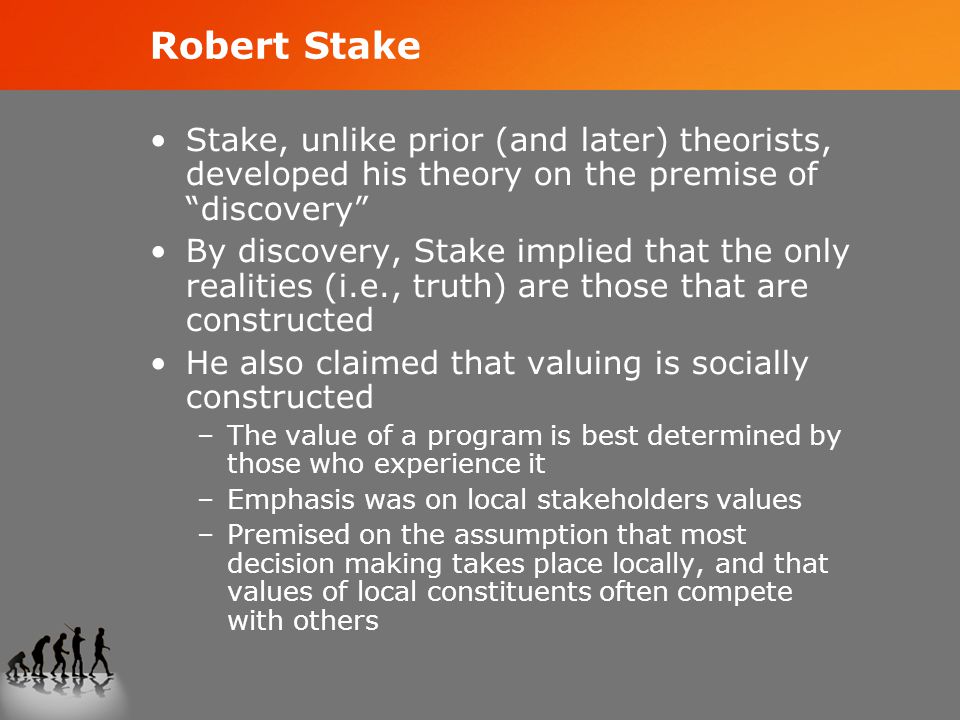 Robert Stake

• Stake, unlike prior (and later) theorists, developed his theory on the premise of “discovery”
• By discovery, Stake implied that the only realities (i.e., truth) are those that are constructed
• He also claimed that valuing is socially constructed
– The value of a program is best determined by those who experience it
– Emphasis was on local stakeholders values
– Premised on the assumption that most decision making takes place locally, and that values of local constituents often compete with others